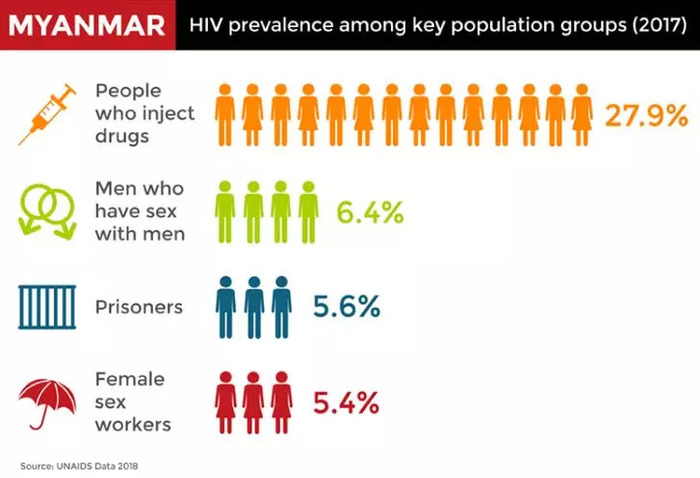 MYANMAR HIV prevalence among key population groups (2017)

People who inject drugs 27.9%

Men who have sex with men 6.4%

Prisoners 5.6%

Female sex workers 5.4%

Source: UNAIDS Data 2018